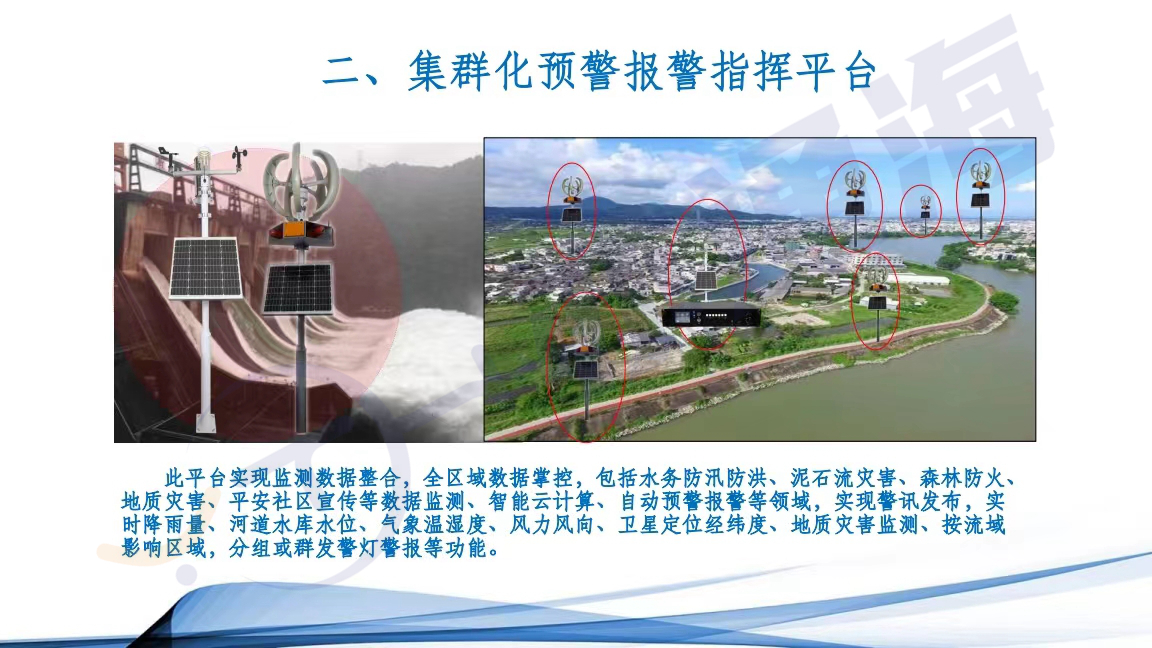 二、集群化预警报警指挥平台

此平台实现监测数据整合，全区域数据掌控，包括水务防汛防洪、泥石流灾害、森林防火、地质灾害、平安社区宣传等数据监测、智能云计算、自动预警报警等领域，实现警讯发布，实时降雨量、河道水库水位、气象温湿度、风力风向、卫星定位经纬度、地质灾害监测、按流域影响区域，分组或群发警灯警报等功能。